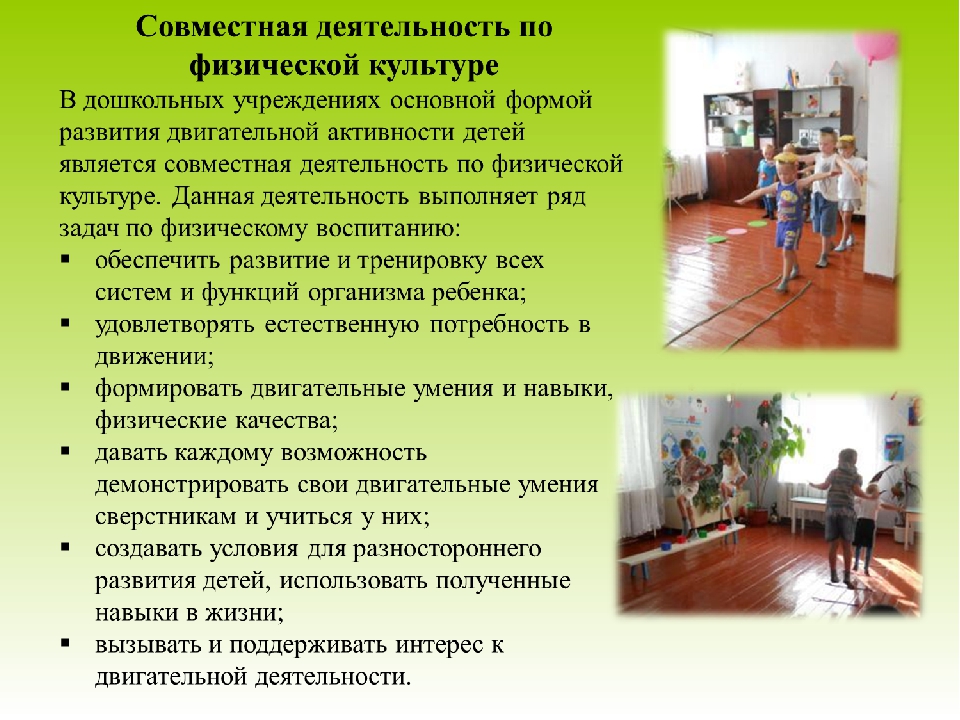 Совместная деятельность по физической культуре

В дошкольных учреждениях основной формой развития двигательной активности детей является совместная деятельность по физической культуре. Данная деятельность выполняет ряд задач по физическому воспитанию:

▪ обеспечить развитие и тренировку всех систем и функций организма ребенка;
▪ удовлетворять естественную потребность в движении;
▪ формировать двигательные умения и навыки, физические качества;
▪ давать каждому возможность демонстрировать свои двигательные умения сверстникам и учиться у них;
▪ создавать условия для разностороннего развития детей, использовать полученные навыки в жизни;
▪ вызывать и поддерживать интерес к двигательной деятельности.